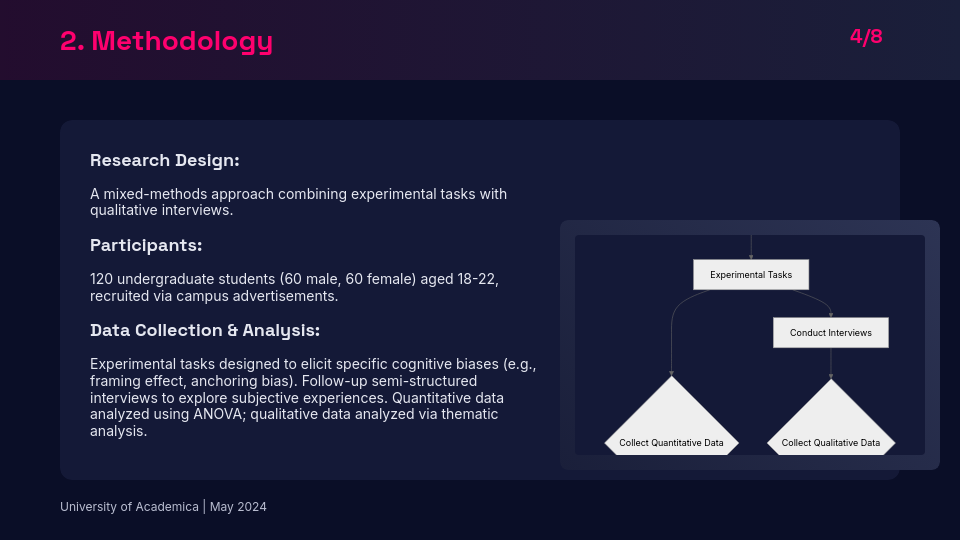 2. Methodology

4/8

Research Design:

A mixed-methods approach combining experimental tasks with qualitative interviews.

Participants:

120 undergraduate students (60 male, 60 female) aged 18-22, recruited via campus advertisements.

Data Collection & Analysis:

Experimental tasks designed to elicit specific cognitive biases (e.g., framing effect, anchoring bias). Follow-up semi-structured interviews to explore subjective experiences. Quantitative data analyzed using ANOVA; qualitative data analyzed via thematic analysis.

Experimental Tasks

Conduct Interviews

Collect Quantitative Data

Collect Qualitative Data

University of Academica | May 2024